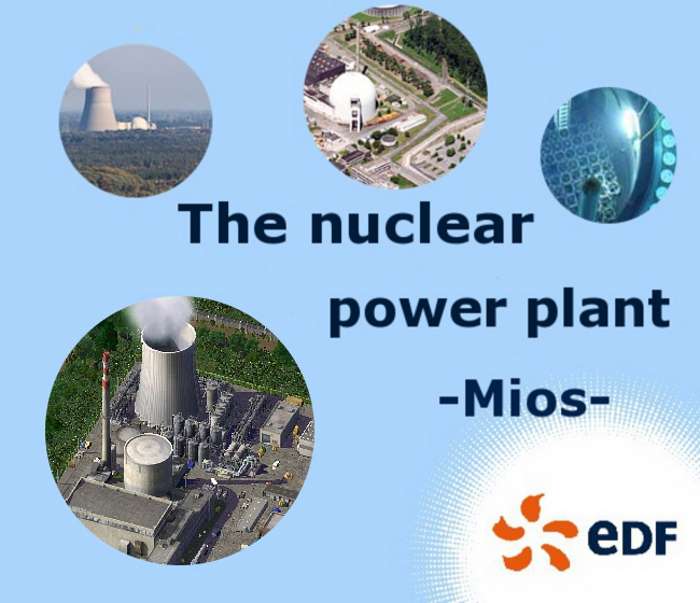 The nuclear

power plant

-Mios-

eDF